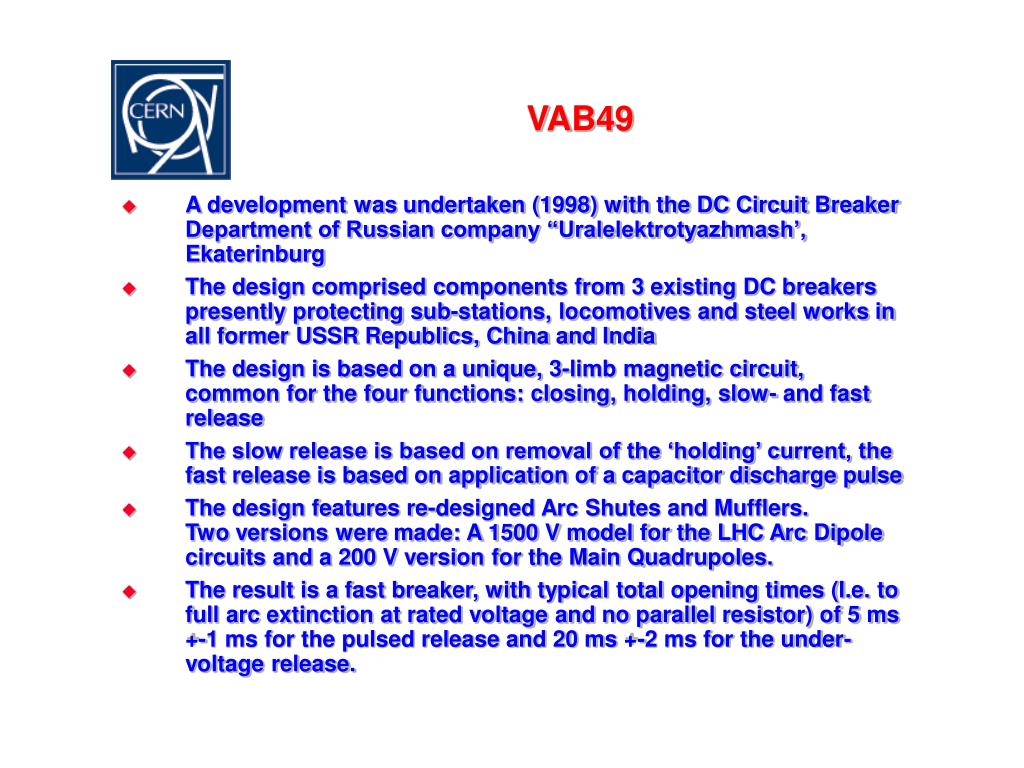 CERN

VAB49

A development was undertaken (1998) with the DC Circuit Breaker Department of Russian company “Uralelektrotyazhmash’, Ekaterinburg

The design comprised components from 3 existing DC breakers presently protecting sub-stations, locomotives and steel works in all former USSR Republics, China and India

The design is based on a unique, 3-limb magnetic circuit, common for the four functions: closing, holding, slow- and fast release

The slow release is based on removal of the ‘holding’ current, the fast release is based on application of a capacitor discharge pulse

The design features re-designed Arc Shutes and Mufflers.
Two versions were made: A 1500 V model for the LHC Arc Dipole circuits and a 200 V version for the Main Quadrupoles.

The result is a fast breaker, with typical total opening times (I.e. to full arc extinction at rated voltage and no parallel resistor) of 5 ms +-1 ms for the pulsed release and 20 ms +-2 ms for the under-voltage release.